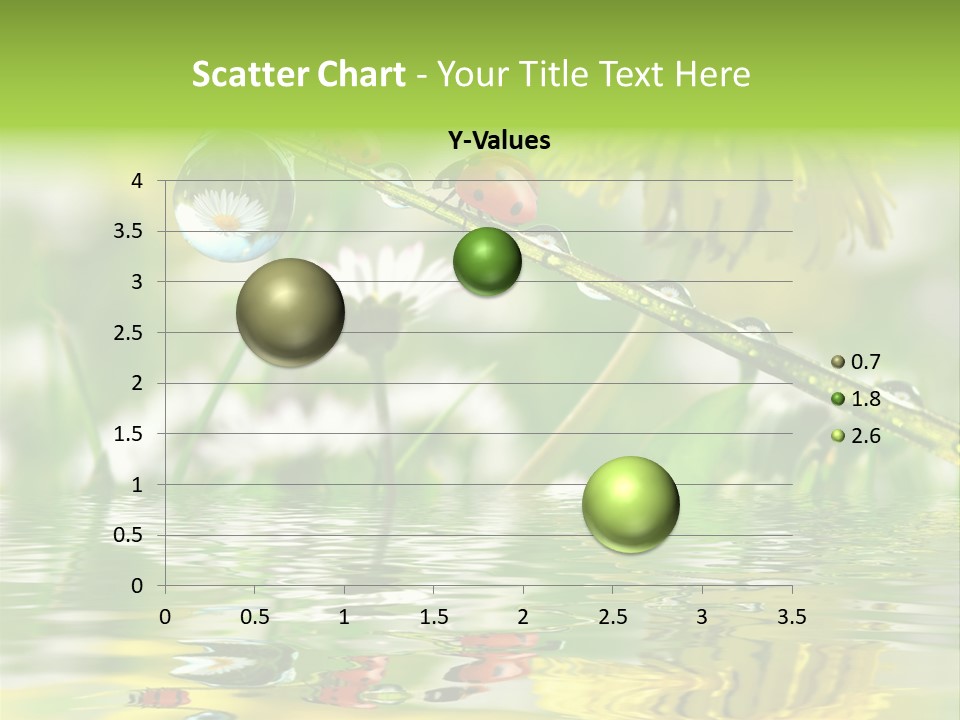 Scatter Chart - Your Title Text Here

Y-Values

4
3.5
3
2.5
2
1.5
1
0.5
0

0 0.5 1 1.5 2 2.5 3 3.5

0.7
1.8
2.6